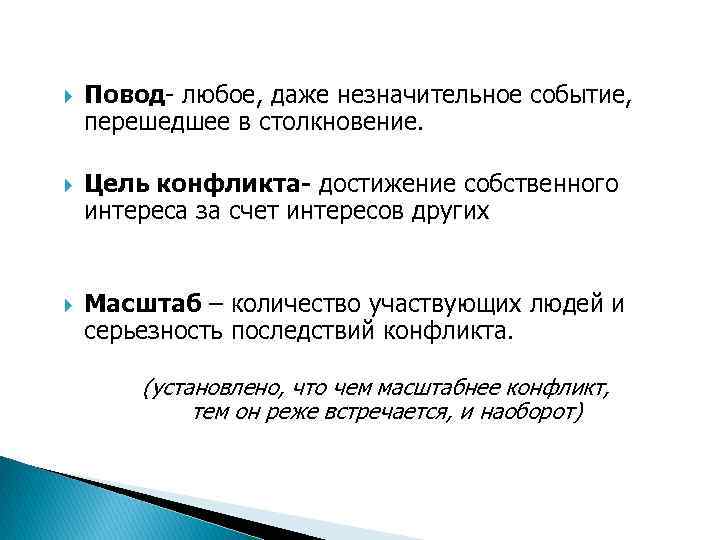 Повод- любое, даже незначительное событие, перешедшее в столкновение.

Цель конфликта- достижение собственного интереса за счет интересов других

Масштаб – количество участвующих людей и серьезность последствий конфликта.

(установлено, что чем масштабнее конфликт, тем он реже встречается, и наоборот)